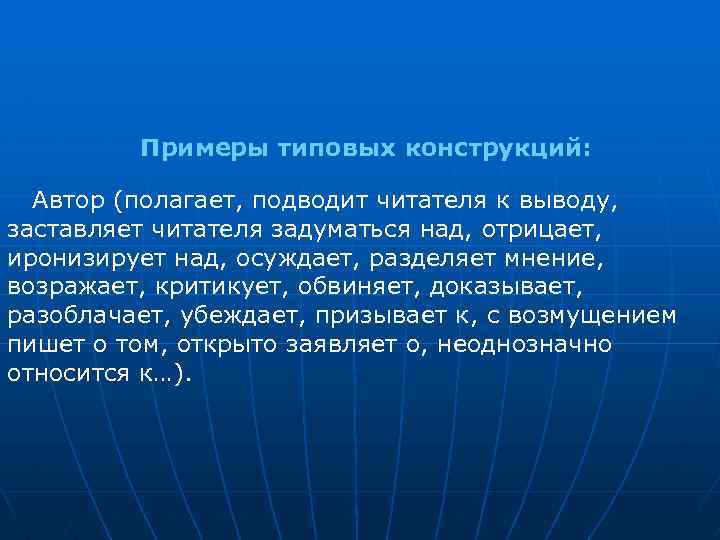 Примеры типовых конструкций:

Автор (полагает, подводит читателя к выводу, заставляет читателя задуматься над, отрицает, иронизирует над, осуждает, разделяет мнение, возражает, критикует, обвиняет, доказывает, разоблачает, убеждает, призывает к, с возмущением пишет о том, открыто заявляет о, неоднозначно относится к…).